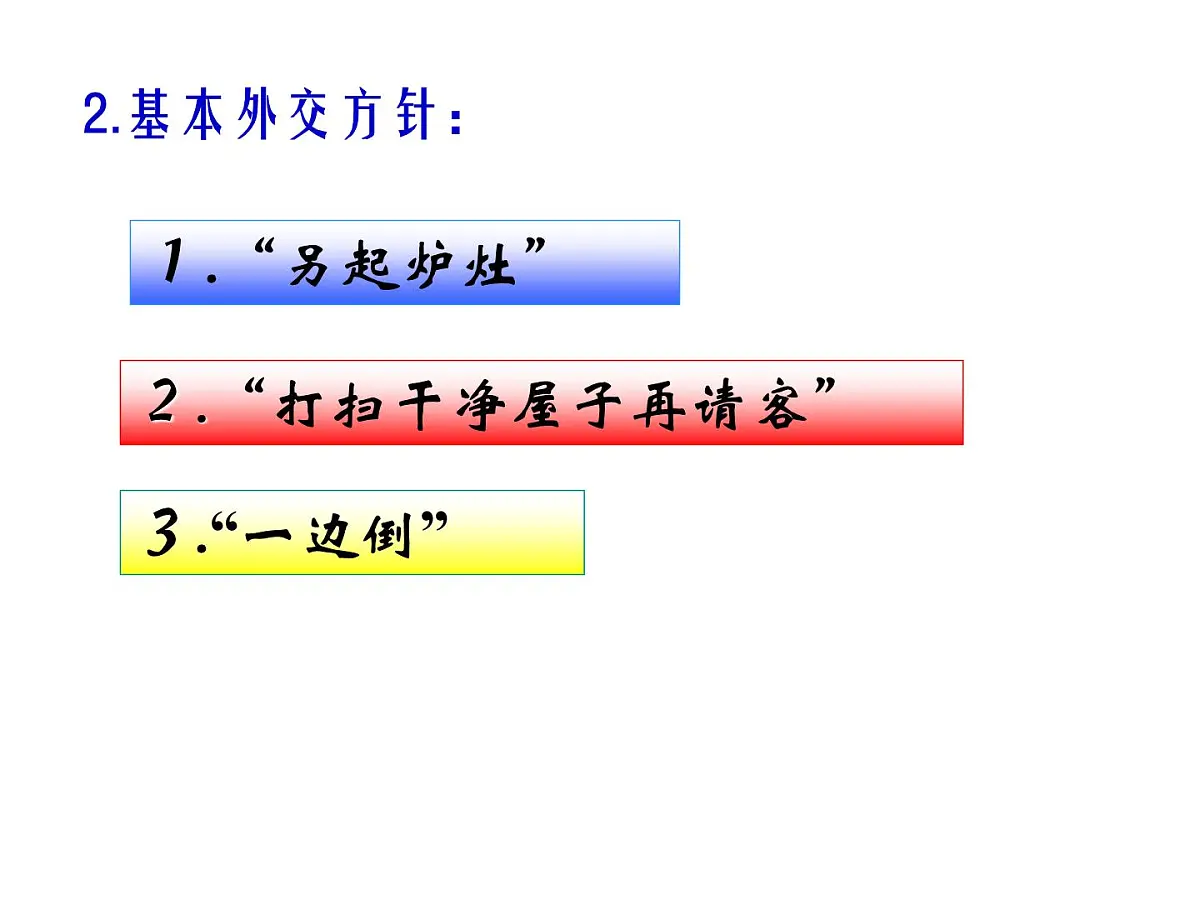 2.基本外交方针：

1.“另起炉灶”

2.“打扫干净屋子再请客”

3.“一边倒”